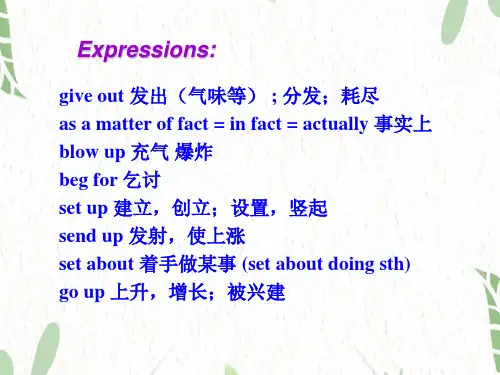 Expressions:

give out 发出（气味等）; 分发；耗尽
as a matter of fact = in fact = actually 事实上
blow up 充气 爆炸
beg for 乞讨
set up 建立，创立；设置，竖起
send up 发射，使上涨
set about 着手做某事 (set about doing sth)
go up 上升，增长；被兴建